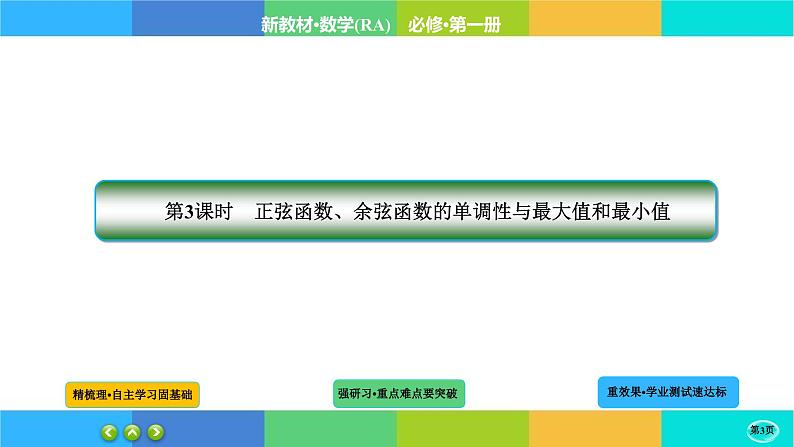 新教材·数学(RA)　必修·第一册

第3课时　正弦函数、余弦函数的单调性与最大值和最小值

精梳理·自主学习固基础

强研习·重点难点要突破

重效果·学业测试速达标

第3页